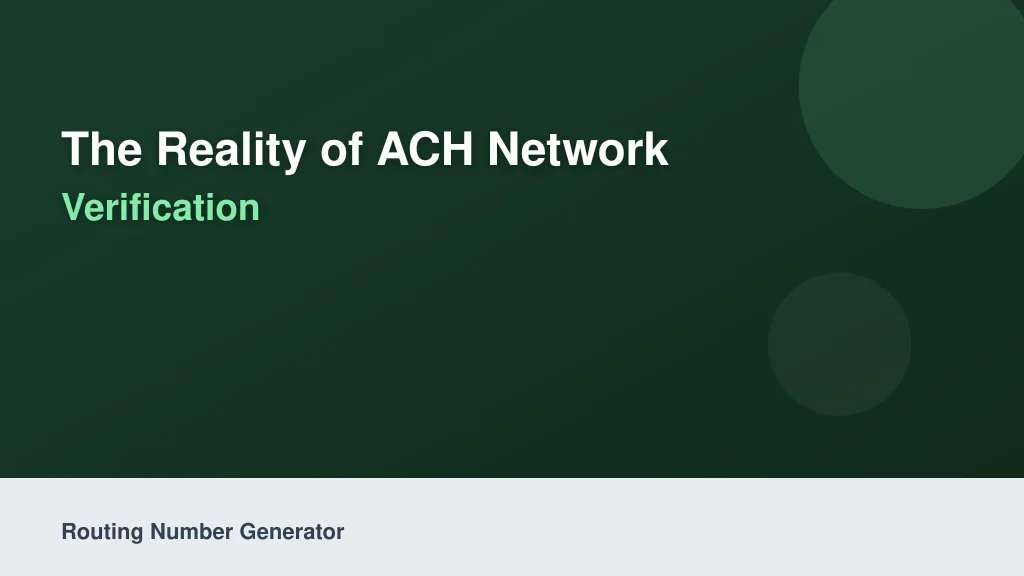 The Reality of ACH Network
Verification

Routing Number Generator